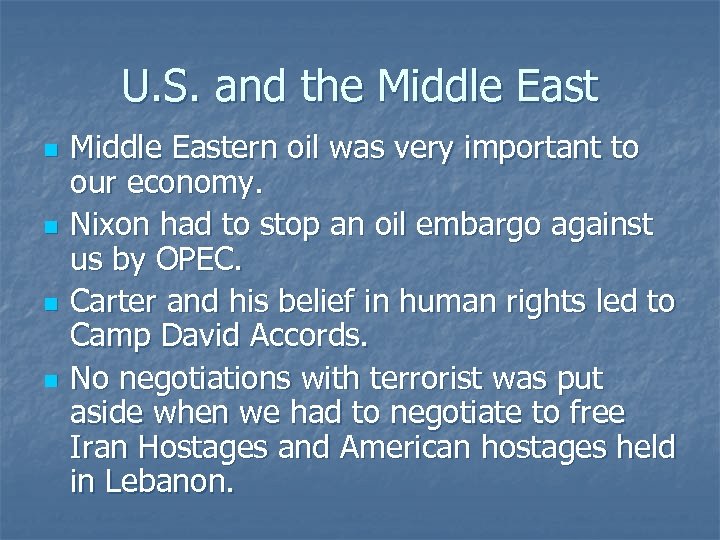 U.S. and the Middle East

- Middle Eastern oil was very important to our economy.
- Nixon had to stop an oil embargo against us by OPEC.
- Carter and his belief in human rights led to Camp David Accords.
- No negotiations with terrorist was put aside when we had to negotiate to free Iran Hostages and American hostages held in Lebanon.